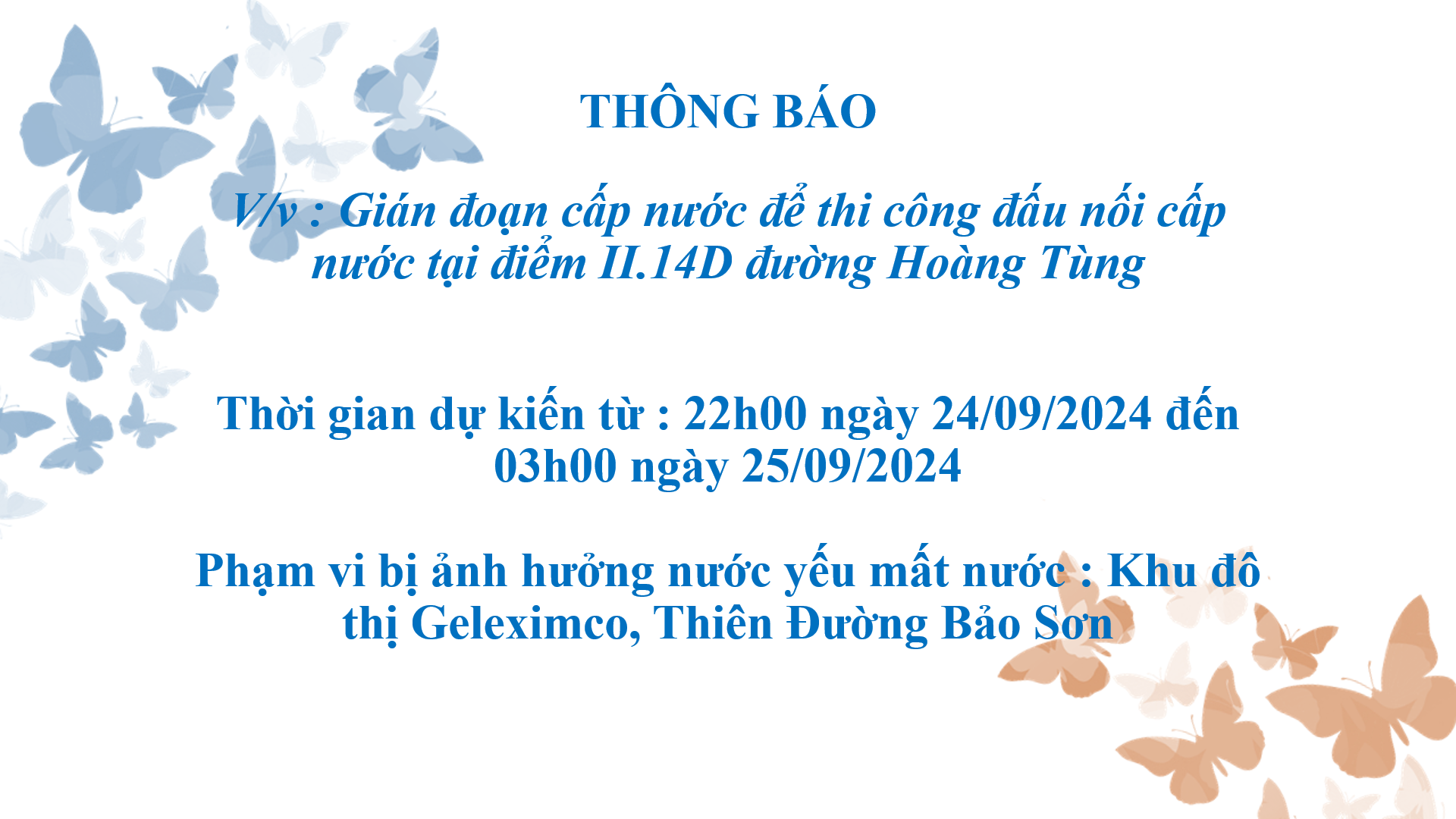 THÔNG BÁO

V/v : Gián đoạn cấp nước để thi công đấu nối cấp nước tại điểm II.14D đường Hoàng Tùng

Thời gian dự kiến từ : 22h00 ngày 24/09/2024 đến 03h00 ngày 25/09/2024

Phạm vi bị ảnh hưởng nước yếu mất nước : Khu đô thị Geleximco, Thiên Đường Bảo Sơn